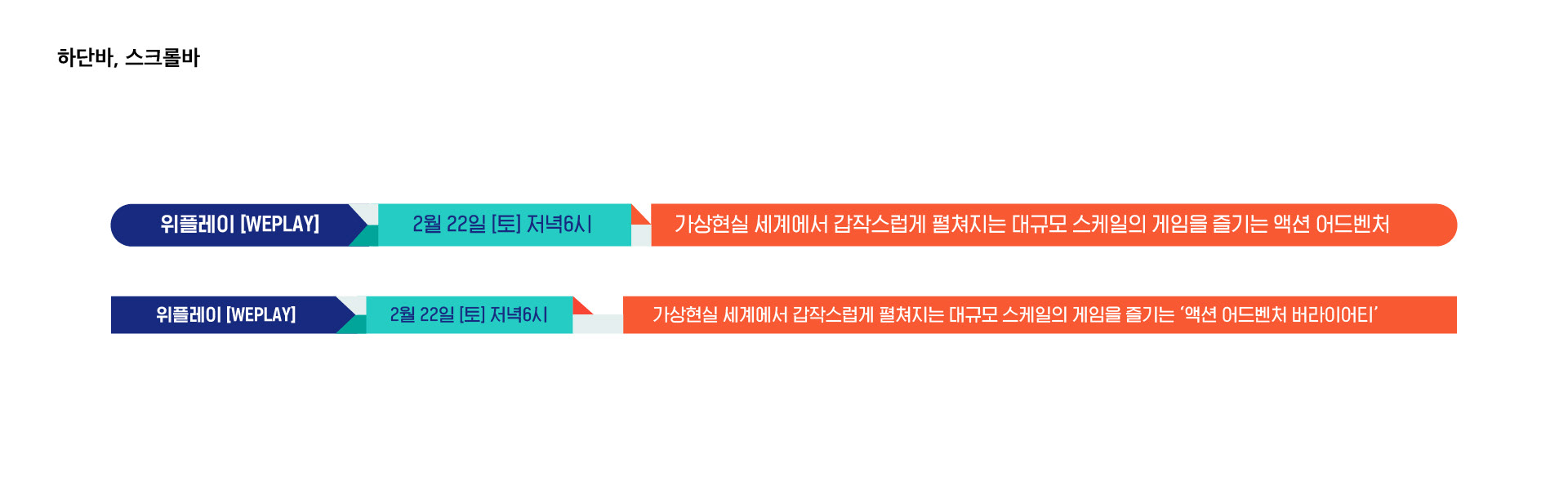 하단바, 스크롤바

위플레이 [WEPLAY]

2월 22일 [토] 저녁6시

가상현실 세계에서 갑작스럽게 펼쳐지는 대규모 스케일의 게임을 즐기는 액션 어드벤처

위플레이 [WEPLAY]

2월 22일 [토] 저녁6시

가상현실 세계에서 갑작스럽게 펼쳐지는 대규모 스케일의 게임을 즐기는 '액션 어드벤처 버라이어티'